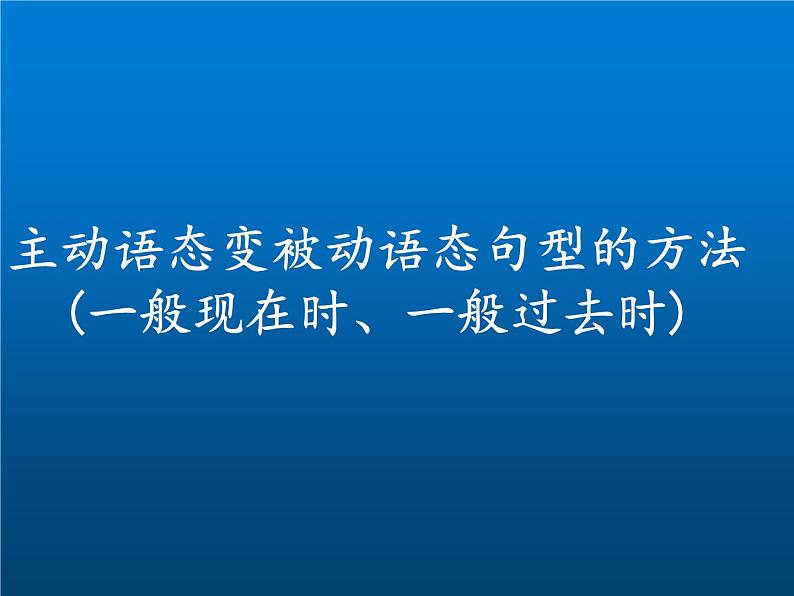 主动语态变被动语态句型的方法
（一般现在时、一般过去时）